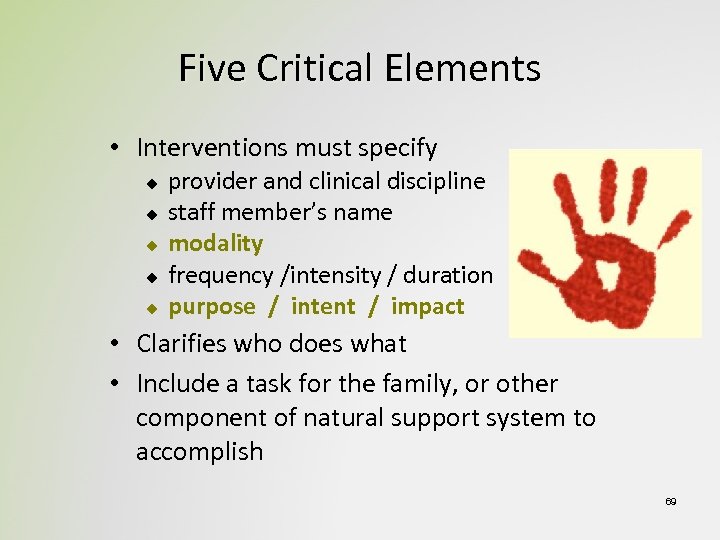 Five Critical Elements

• Interventions must specify
  ◆ provider and clinical discipline
  ◆ staff member's name
  ◆ modality
  ◆ frequency /intensity / duration
  ◆ purpose / intent / impact
• Clarifies who does what
• Include a task for the family, or other component of natural support system to accomplish

69